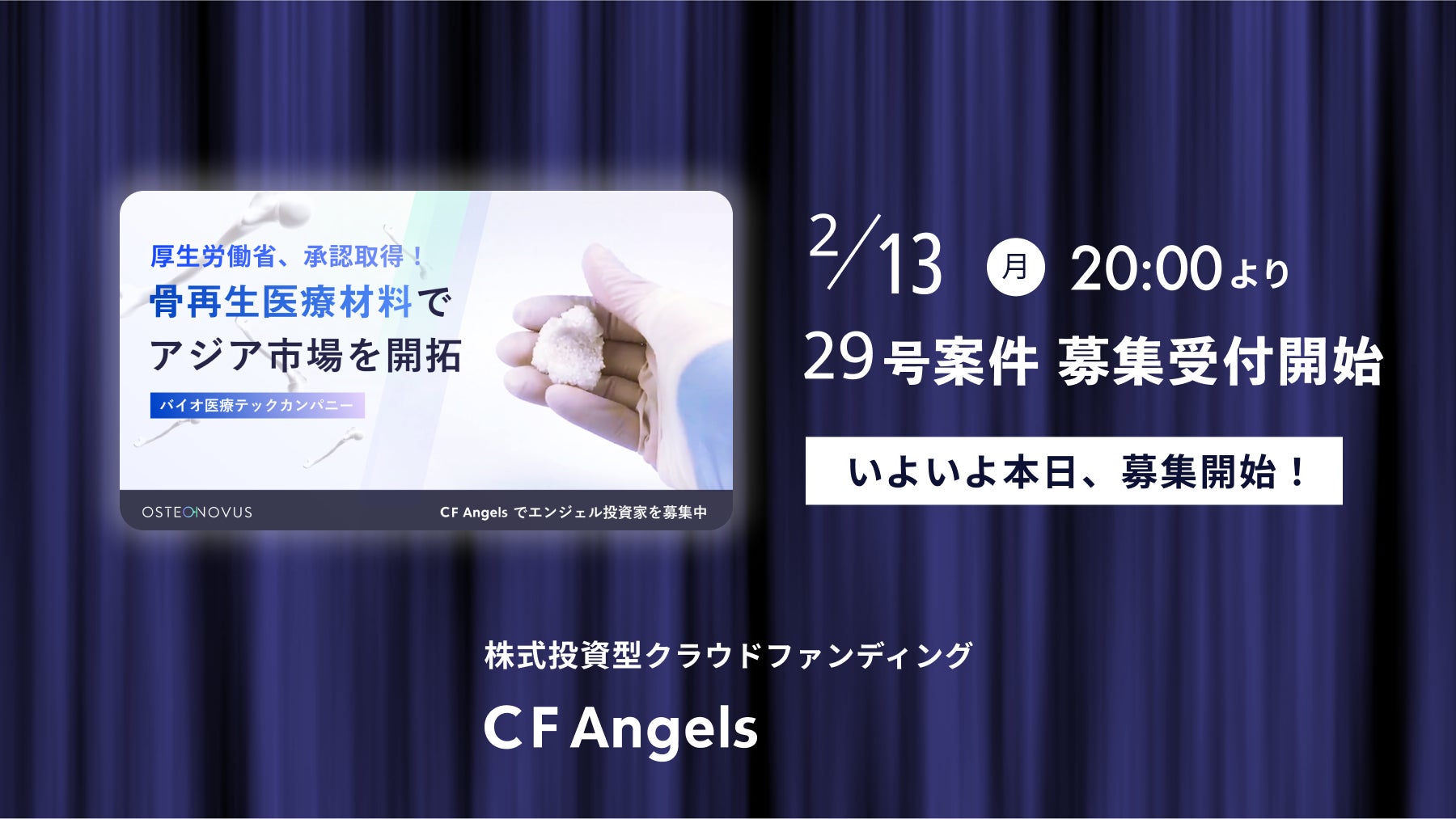 厚生労働省、承認取得！
骨再生医療材料で
アジア市場を開拓

バイオ医療テックカンパニー

OSTEONOVUS

CF Angels でエンジェル投資家を募集中

2/13 月 20:00より
29号案件 募集受付開始

いよいよ本日、募集開始！

株式投資型クラウドファンディング

CF Angels